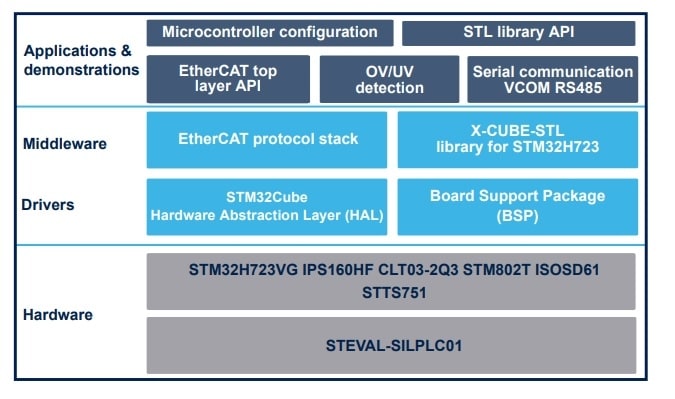 Applications & demonstrations

Microcontroller configuration

STL library API

EtherCAT top layer API

OV/UV detection

Serial communication VCOM RS485

Middleware

EtherCAT protocol stack

X-CUBE-STL library for STM32H723

Drivers

STM32Cube Hardware Abstraction Layer (HAL)

Board Support Package (BSP)

Hardware

STM32H723VG IPS160HF CLT03-2Q3 STM802T ISOSD61 STTS751

STEVAL-SILPLC01